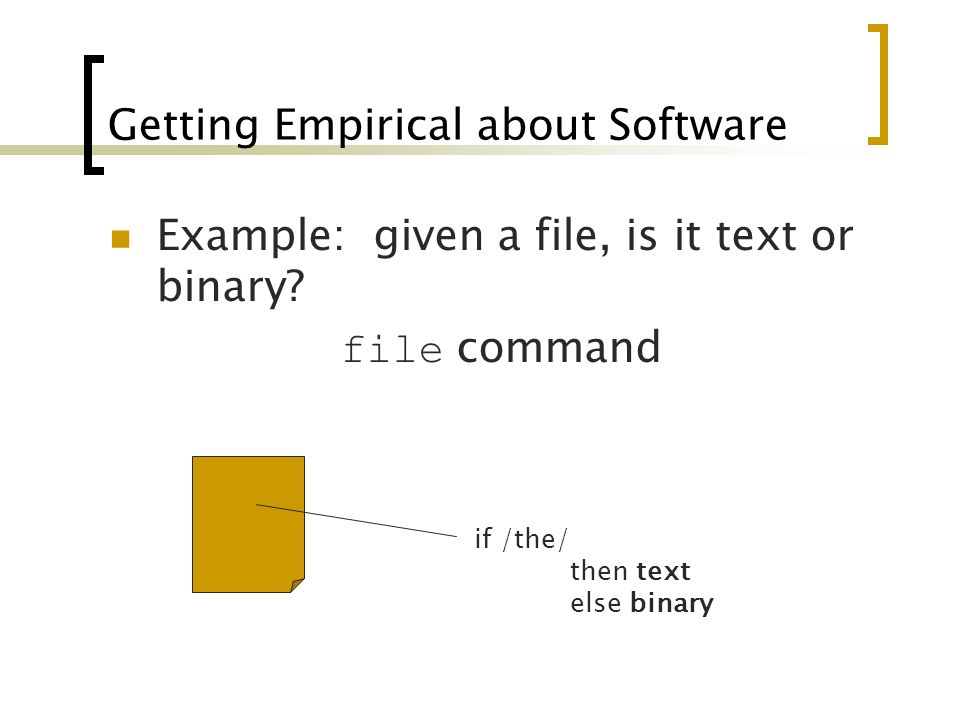 Getting Empirical about Software

Example: given a file, is it text or binary?

file command

if /the/
then text
else binary